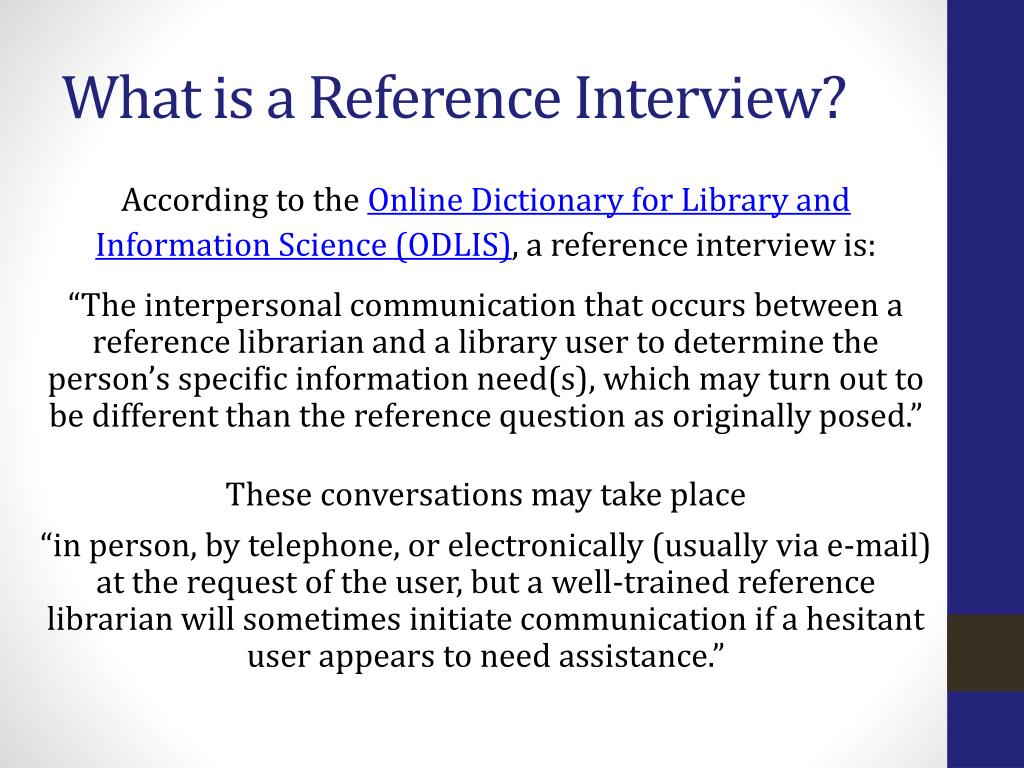 What is a Reference Interview?

According to the Online Dictionary for Library and Information Science (ODLIS), a reference interview is:

“The interpersonal communication that occurs between a reference librarian and a library user to determine the person’s specific information need(s), which may turn out to be different than the reference question as originally posed.”

These conversations may take place

“in person, by telephone, or electronically (usually via e-mail) at the request of the user, but a well-trained reference librarian will sometimes initiate communication if a hesitant user appears to need assistance.”